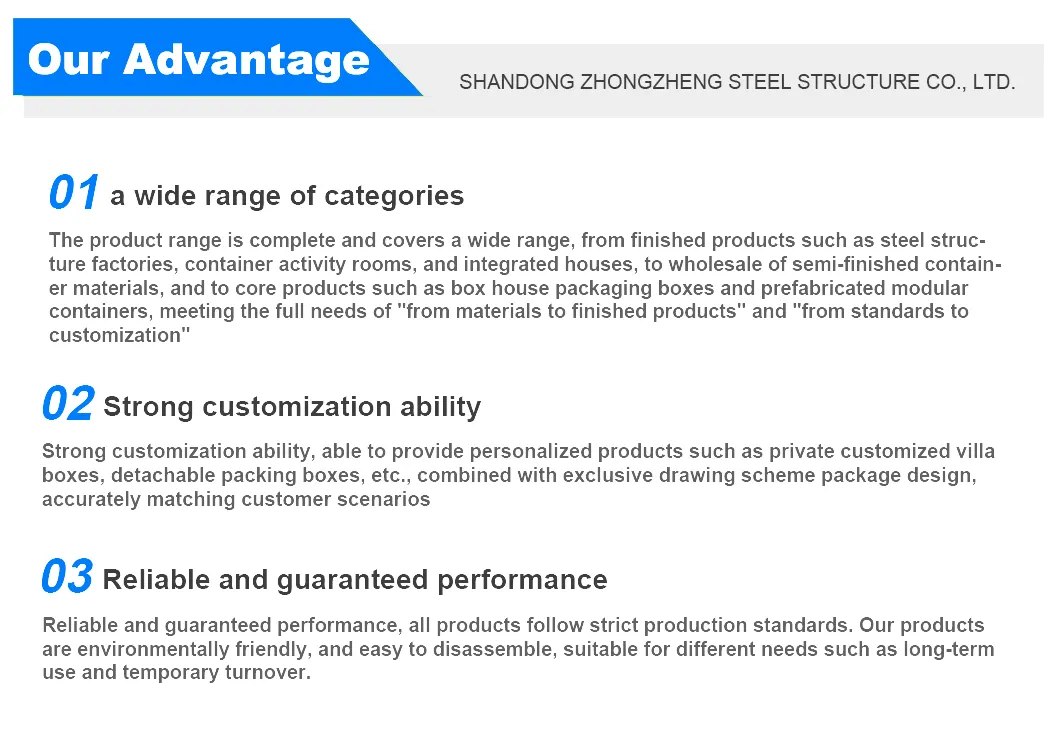 Our Advantage

SHANDONG ZHONGZHENG STEEL STRUCTURE CO., LTD.

01 a wide range of categories

The product range is complete and covers a wide range, from finished products such as steel structure factories, container activity rooms, and integrated houses, to wholesale of semi-finished container materials, and to core products such as box house packaging boxes and prefabricated modular containers, meeting the full needs of "from materials to finished products" and "from standards to customization"

02 Strong customization ability

Strong customization ability, able to provide personalized products such as private customized villa boxes, detachable packing boxes, etc., combined with exclusive drawing scheme package design, accurately matching customer scenarios

03 Reliable and guaranteed performance

Reliable and guaranteed performance, all products follow strict production standards. Our products are environmentally friendly, and easy to disassemble, suitable for different needs such as long-term use and temporary turnover.